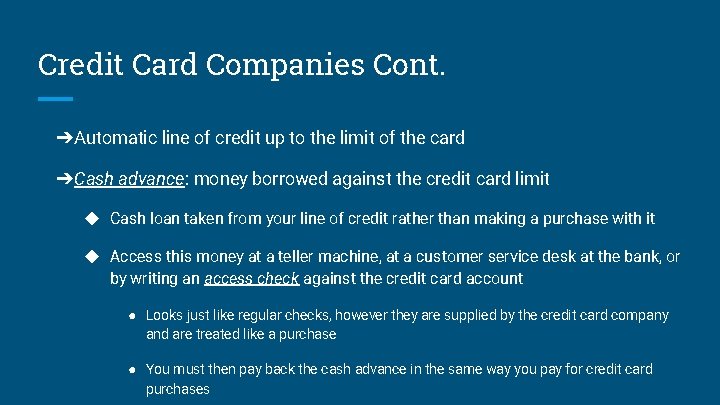 Credit Card Companies Cont.

➔Automatic line of credit up to the limit of the card

➔Cash advance: money borrowed against the credit card limit

◆ Cash loan taken from your line of credit rather than making a purchase with it

◆ Access this money at a teller machine, at a customer service desk at the bank, or by writing an access check against the credit card account

● Looks just like regular checks, however they are supplied by the credit card company and are treated like a purchase

● You must then pay back the cash advance in the same way you pay for credit card purchases